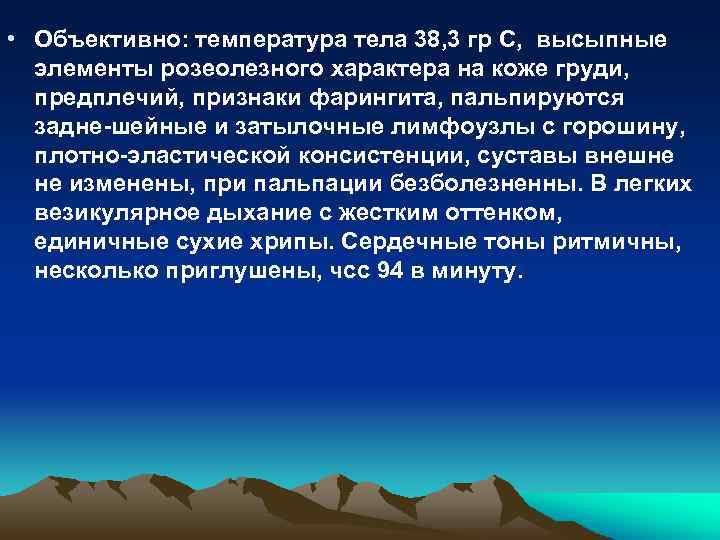 • Объективно: температура тела 38,3 гр С, высыпные элементы розеолезного характера на коже груди, предплечий, признаки фарингита, пальпируются задне-шейные и затылочные лимфоузлы с горошину, плотно-эластической консистенции, суставы внешне не изменены, при пальпации безболезненны. В легких везикулярное дыхание с жестким оттенком, единичные сухие хрипы. Сердечные тоны ритмичны, несколько приглушены, чсс 94 в минуту.